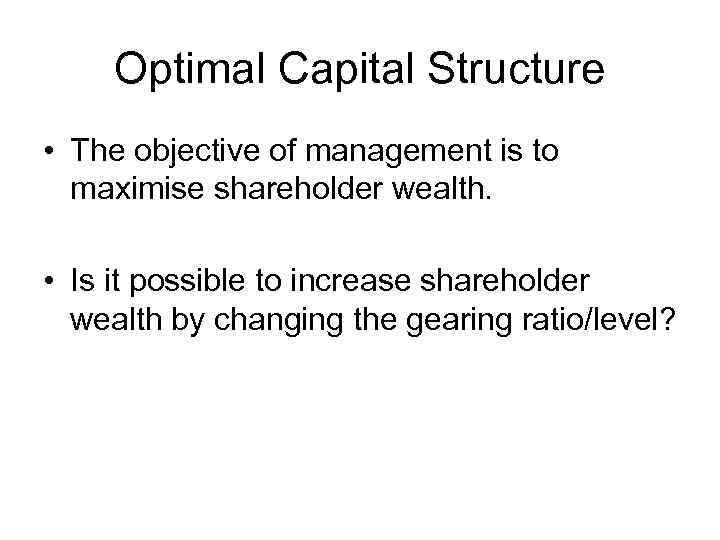 Optimal Capital Structure

• The objective of management is to maximise shareholder wealth.

• Is it possible to increase shareholder wealth by changing the gearing ratio/level?